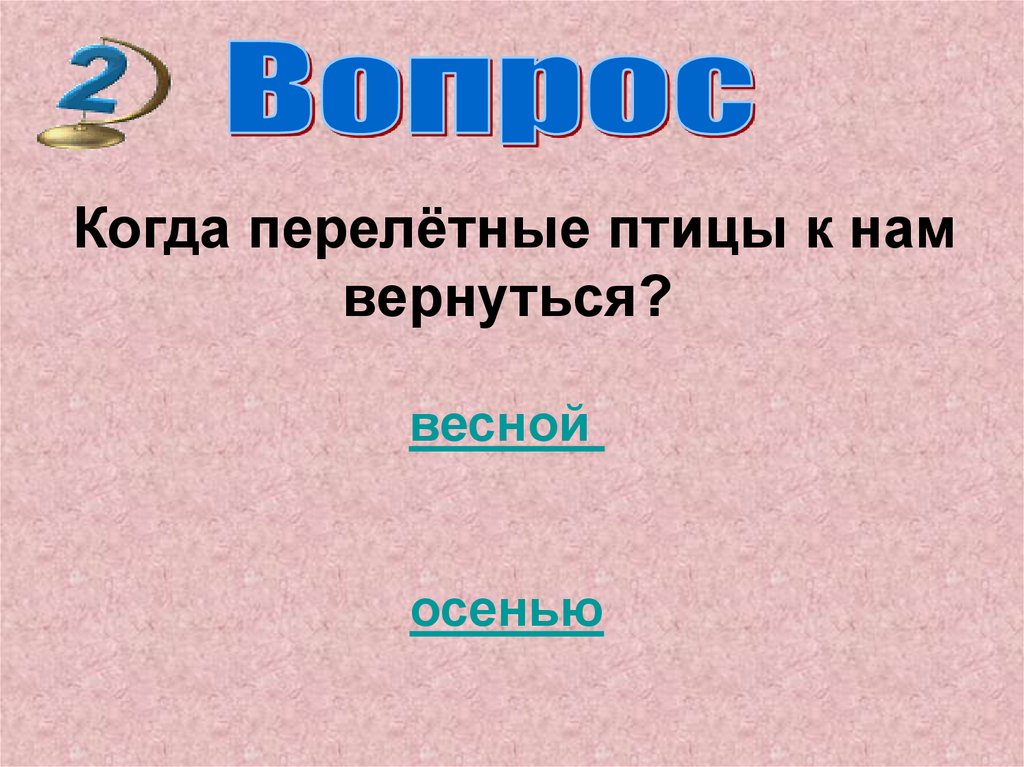 2

Вопрос

Когда перелётные птицы к нам вернуться?

весной

осенью